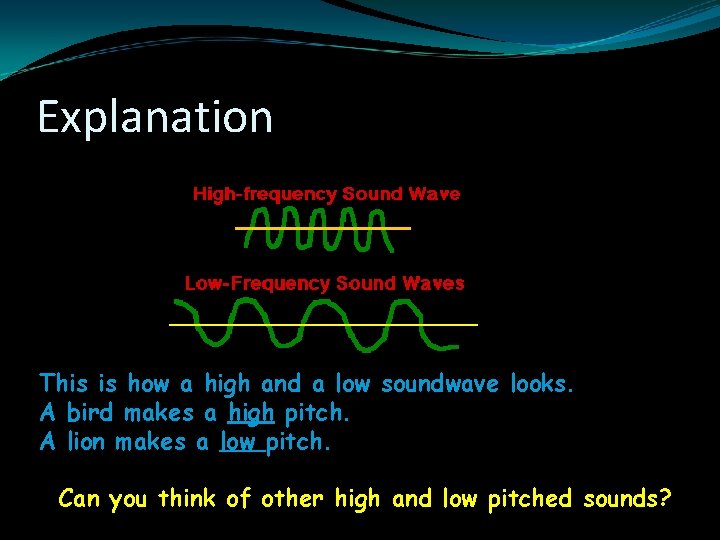 Explanation

High-frequency Sound Wave

Low-Frequency Sound Waves

This is how a high and a low soundwave looks.
A bird makes a high pitch.
A lion makes a low pitch.

Can you think of other high and low pitched sounds?